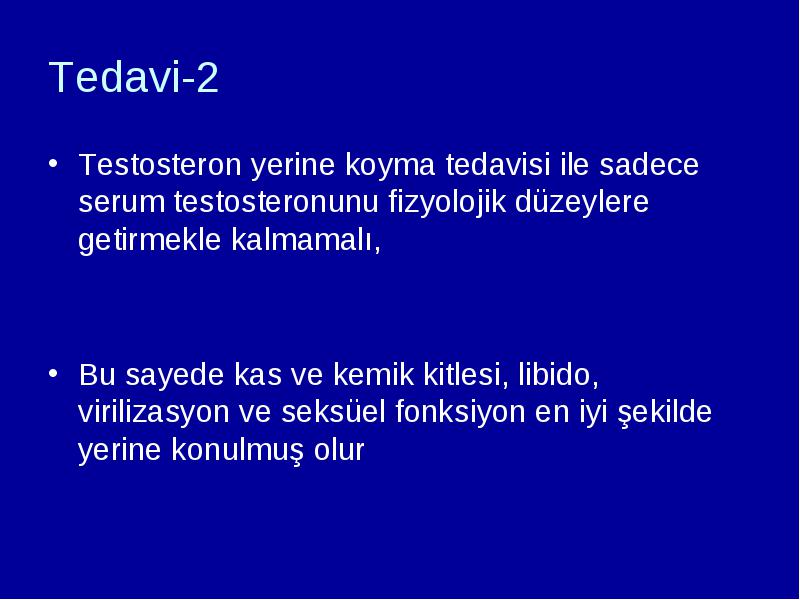 Tedavi-2

• Testosteron yerine koyma tedavisi ile sadece serum testosteronunu fizyolojik düzeylere getirmekle kalmamalı,

• Bu sayede kas ve kemik kitlesi, libido, virilizasyon ve seksüel fonksiyon en iyi şekilde yerine konulmuş olur